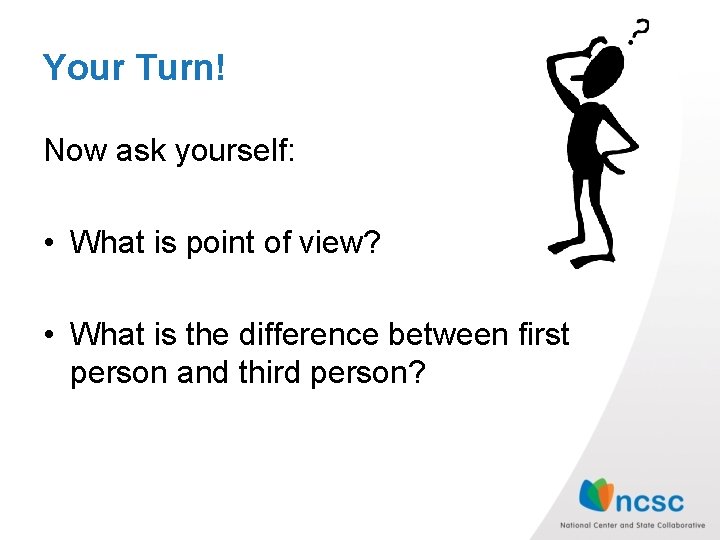 Your Turn!

?

Now ask yourself:

• What is point of view?

• What is the difference between first person and third person?

ncsc
National Center and State Collaborative